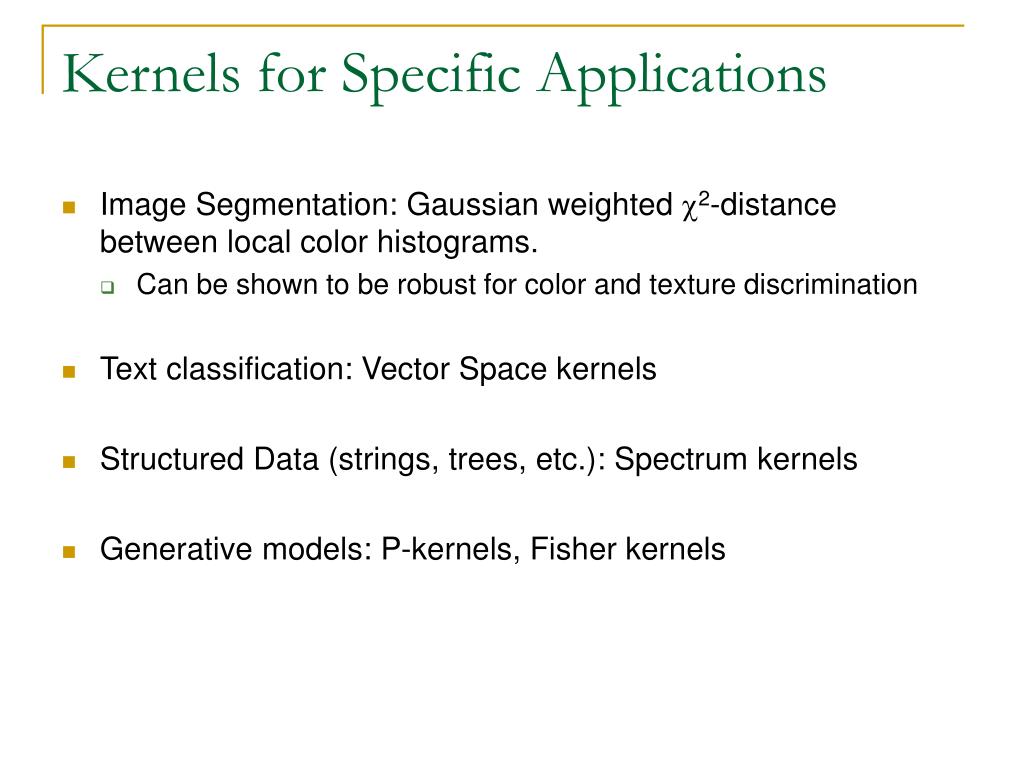 Kernels for Specific Applications

Image Segmentation: Gaussian weighted $\chi^2$-distance between local color histograms.

Can be shown to be robust for color and texture discrimination

Text classification: Vector Space kernels

Structured Data (strings, trees, etc.): Spectrum kernels

Generative models: P-kernels, Fisher kernels